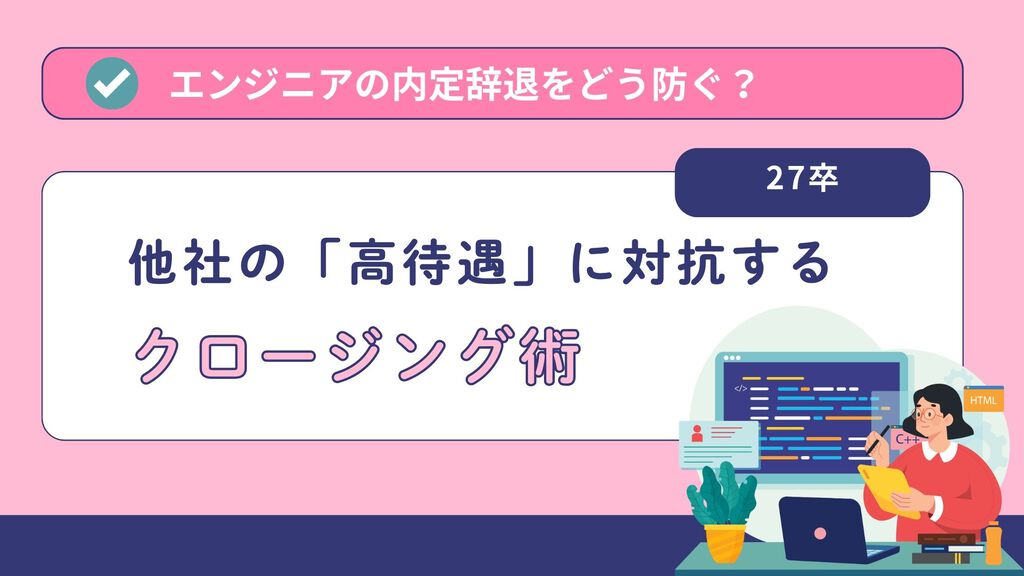 エンジニアの内定辞退をどう防ぐ？

27卒

他社の「高待遇」に対抗する

クロージング術

</>

HTML

C++